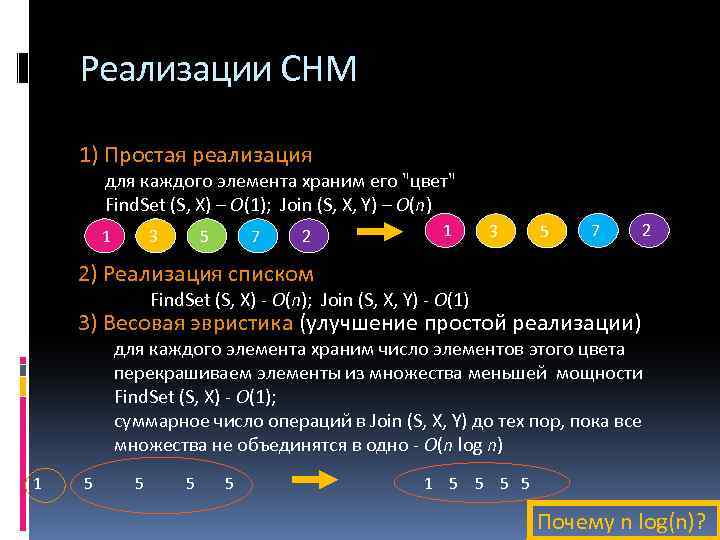 Реализации СНМ

1) Простая реализация
для каждого элемента храним его "цвет"
FindSet (S, X) – $O(1)$; Join (S, X, Y) – $O(n)$

1 3 5 7 2 1 3 5 7 2

2) Реализация списком
FindSet (S, X) - $O(n)$; Join (S, X, Y) - $O(1)$

3) Весовая эвристика (улучшение простой реализации)
для каждого элемента храним число элементов этого цвета
перекрашиваем элементы из множества меньшей мощности
FindSet (S, X) - $O(1)$;
суммарное число операций в Join (S, X, Y) до тех пор, пока все множества не объединятся в одно - $O(n \log n)$

1 5 5 5 5 1 5 5 5 5

Почему n log(n)?